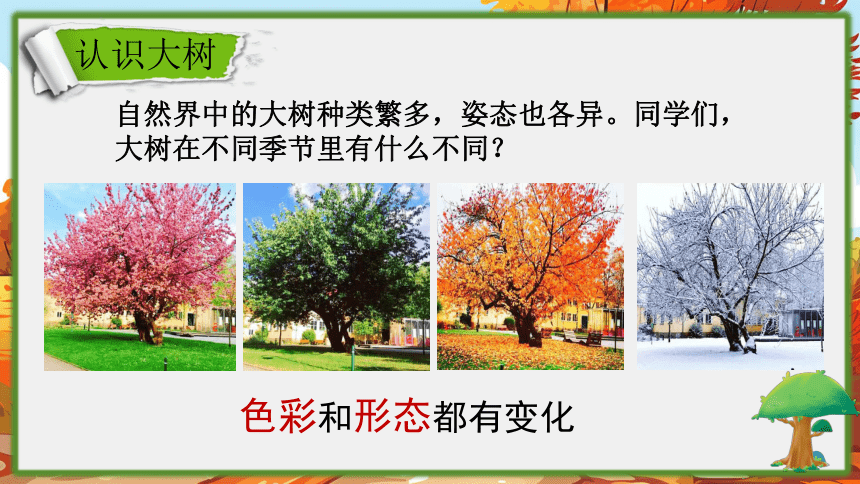 认识大树

自然界中的大树种类繁多，姿态也各异。同学们，大树在不同季节里有什么不同？

色彩和形态都有变化